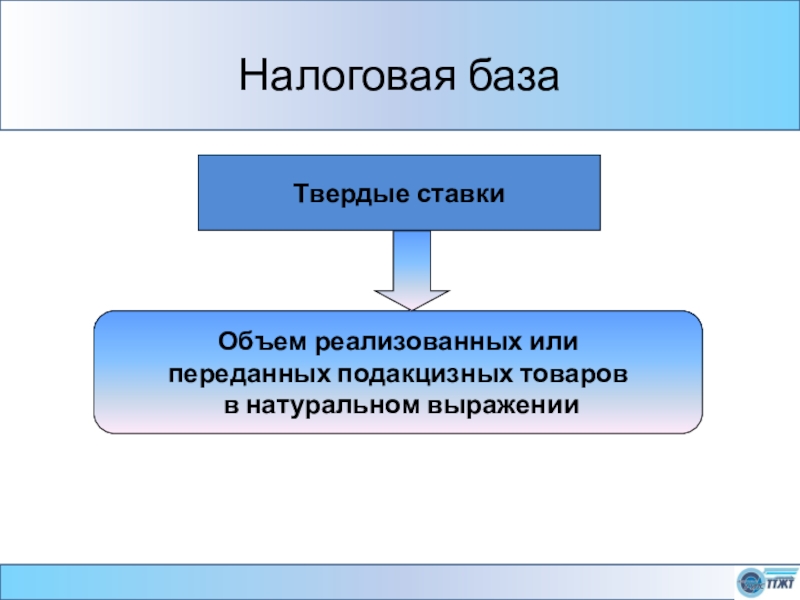 Налоговая база

Твердые ставки

Объем реализованных или переданных подакцизных товаров в натуральном выражении

ТГЖТ